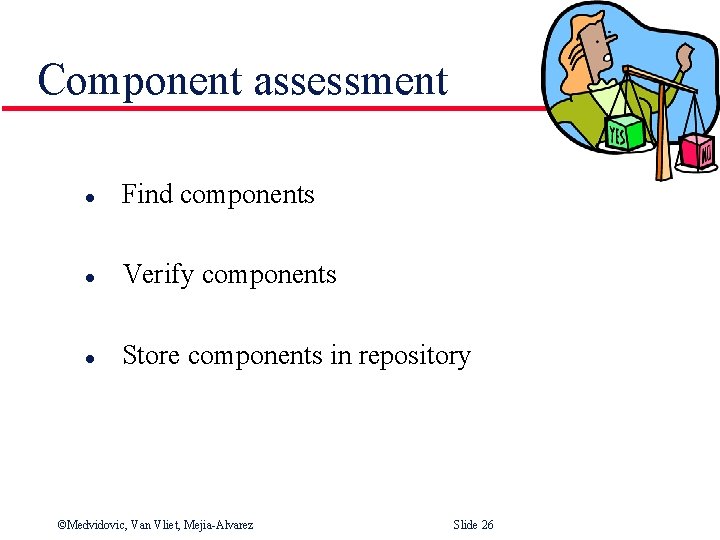 Component assessment

YES
NO

• Find components

• Verify components

• Store components in repository

©Medvidovic, Van Vliet, Mejia-Alvarez Slide 26